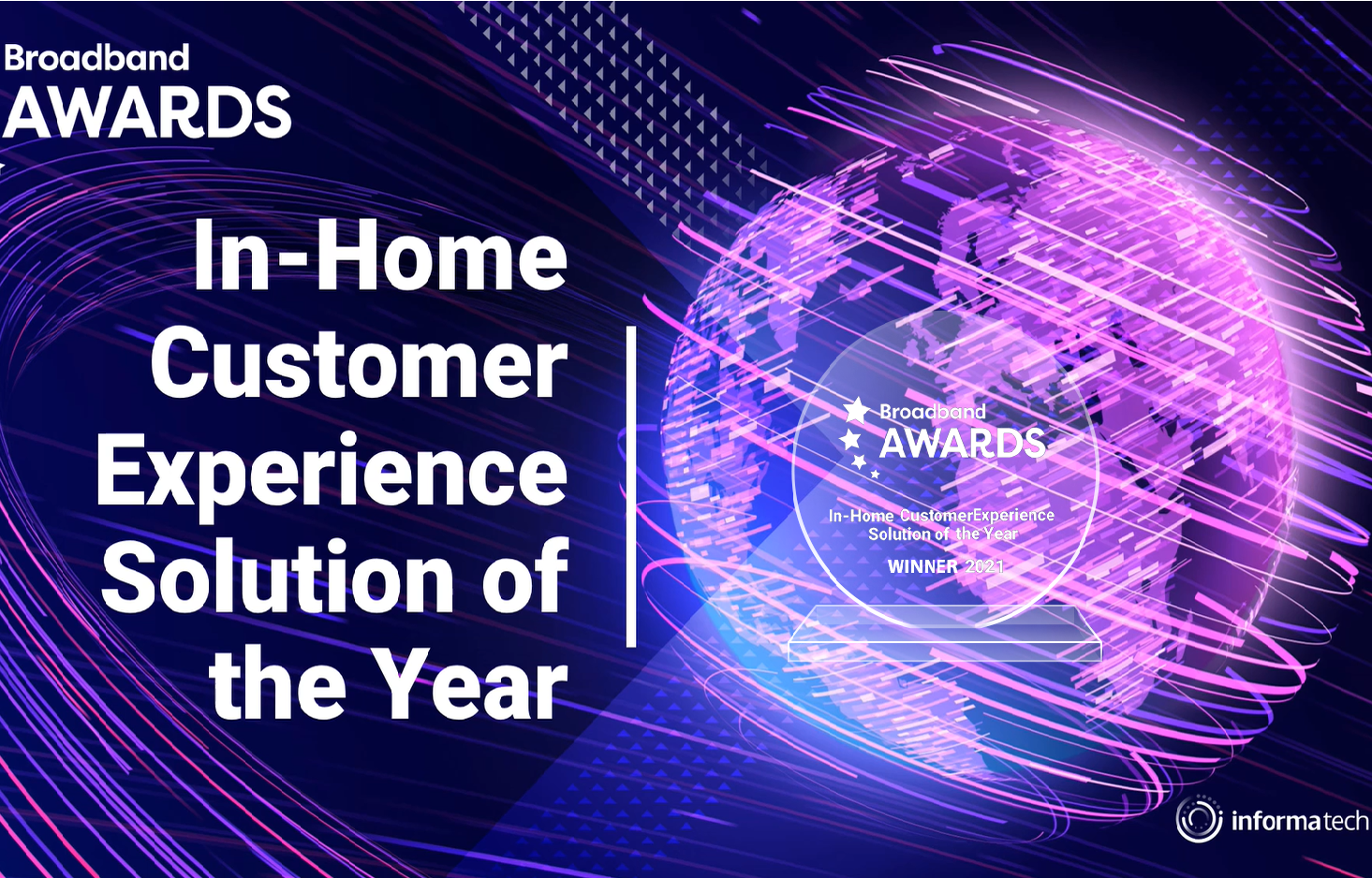 Broadband
AWARDS

In-Home Customer Experience Solution of the Year

Broadband
AWARDS

In-Home CustomerExperience
Solution of the Year

WINNER 2021

informatech